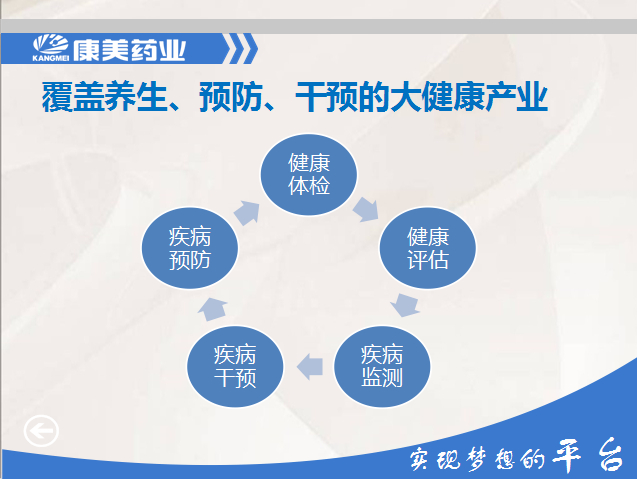 KANGMEI 康美药业

覆盖养生、预防、干预的大健康产业

健康体检

健康评估

疾病监测

疾病干预

疾病预防

实现梦想的平台